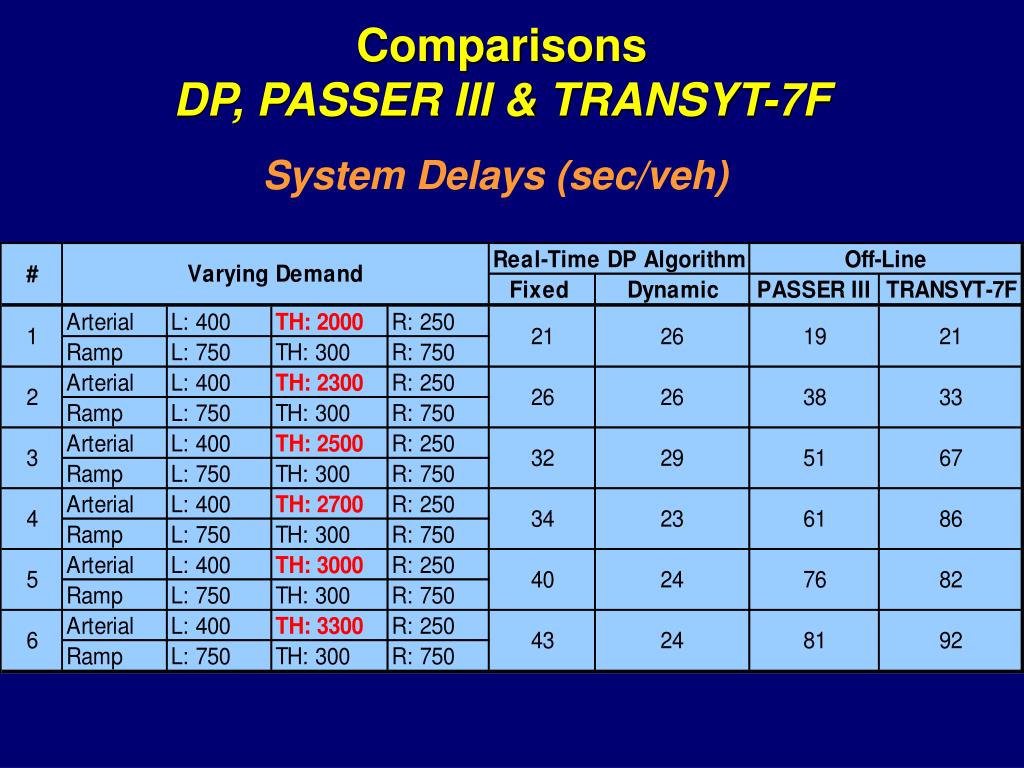 Comparisons
DP, PASSER III & TRANSYT-7F

System Delays (sec/veh)

| # | Varying Demand | | | | Real-Time DP Algorithm | | Off-Line | |
|---|---|---|---|---|---|---|---|---|
| | | | | | Fixed | Dynamic | PASSER III | TRANSYT-7F |
| 1 | Arterial | L: 400 | TH: 2000 | R: 250 | 21 | 26 | 19 | 21 |
| | Ramp | L: 750 | TH: 300 | R: 750 | | | | |
| 2 | Arterial | L: 400 | TH: 2300 | R: 250 | 26 | 26 | 38 | 33 |
| | Ramp | L: 750 | TH: 300 | R: 750 | | | | |
| 3 | Arterial | L: 400 | TH: 2500 | R: 250 | 32 | 29 | 51 | 67 |
| | Ramp | L: 750 | TH: 300 | R: 750 | | | | |
| 4 | Arterial | L: 400 | TH: 2700 | R: 250 | 34 | 23 | 61 | 86 |
| | Ramp | L: 750 | TH: 300 | R: 750 | | | | |
| 5 | Arterial | L: 400 | TH: 3000 | R: 250 | 40 | 24 | 76 | 82 |
| | Ramp | L: 750 | TH: 300 | R: 750 | | | | |
| 6 | Arterial | L: 400 | TH: 3300 | R: 250 | 43 | 24 | 81 | 92 |
| | Ramp | L: 750 | TH: 300 | R: 750 | | | | |